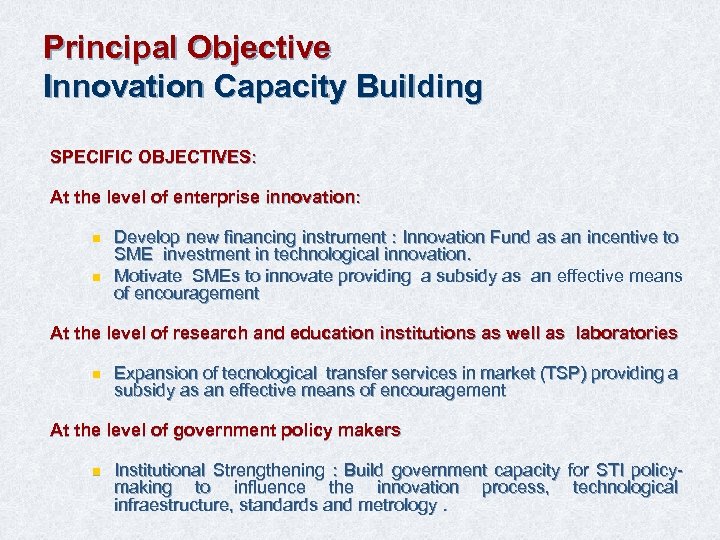 Principal Objective
Innovation Capacity Building

SPECIFIC OBJECTIVES:

At the level of enterprise innovation:

- Develop new financing instrument : Innovation Fund as an incentive to SME investment in technological innovation.
- Motivate SMEs to innovate providing a subsidy as an effective means of encouragement

At the level of research and education institutions as well as laboratories

- Expansion of tecnological transfer services in market (TSP) providing a subsidy as an effective means of encouragement

At the level of government policy makers

- Institutional Strengthening : Build government capacity for STI policy-making to influence the innovation process, technological infraestructure, standards and metrology .